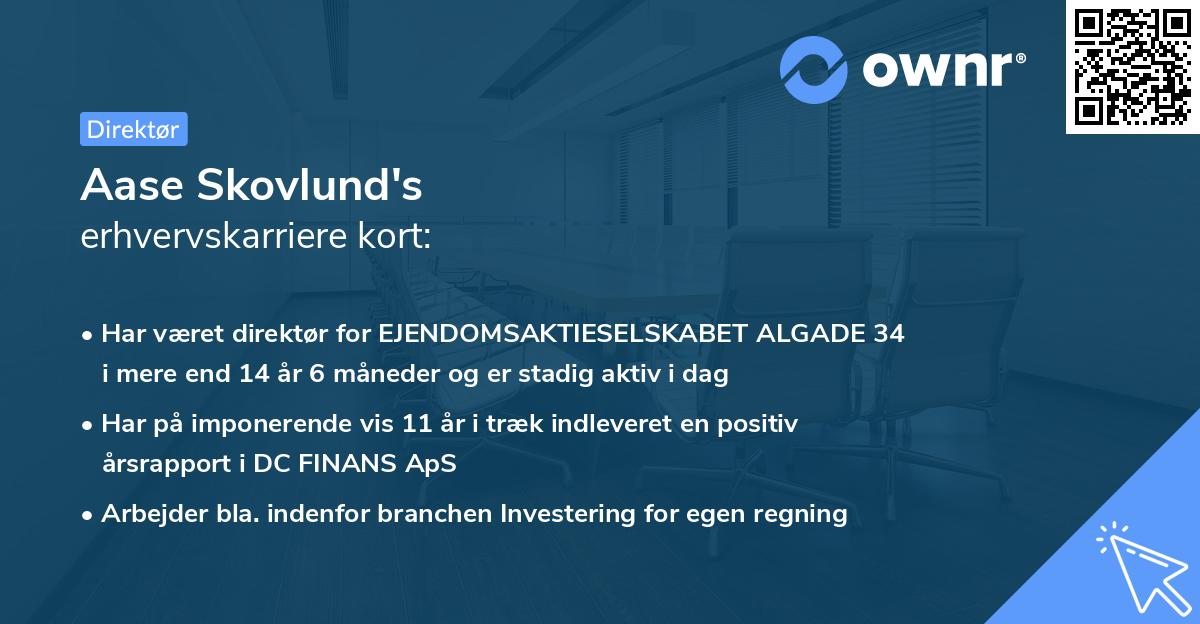 ownr®

Direktør

Aase Skovlund's
erhvervskarriere kort:

• Har været direktør for EJENDOMSAKTIESELSKABET ALGADE 34 i mere end 14 år 6 måneder og er stadig aktiv i dag

• Har på imponerende vis 11 år i træk indleveret en positiv årsrapport i DC FINANS ApS

• Arbejder bla. indenfor branchen Investering for egen regning